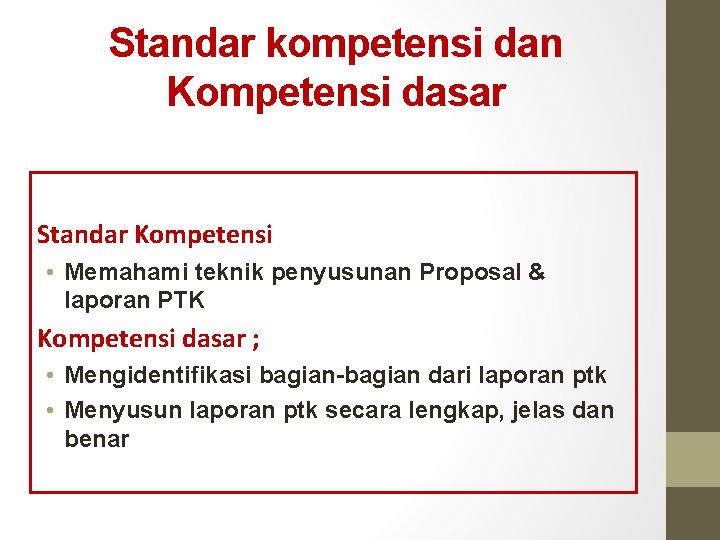 Standar kompetensi dan Kompetensi dasar

Standar Kompetensi

• Memahami teknik penyusunan Proposal & laporan PTK

Kompetensi dasar ;

• Mengidentifikasi bagian-bagian dari laporan ptk
• Menyusun laporan ptk secara lengkap, jelas dan benar